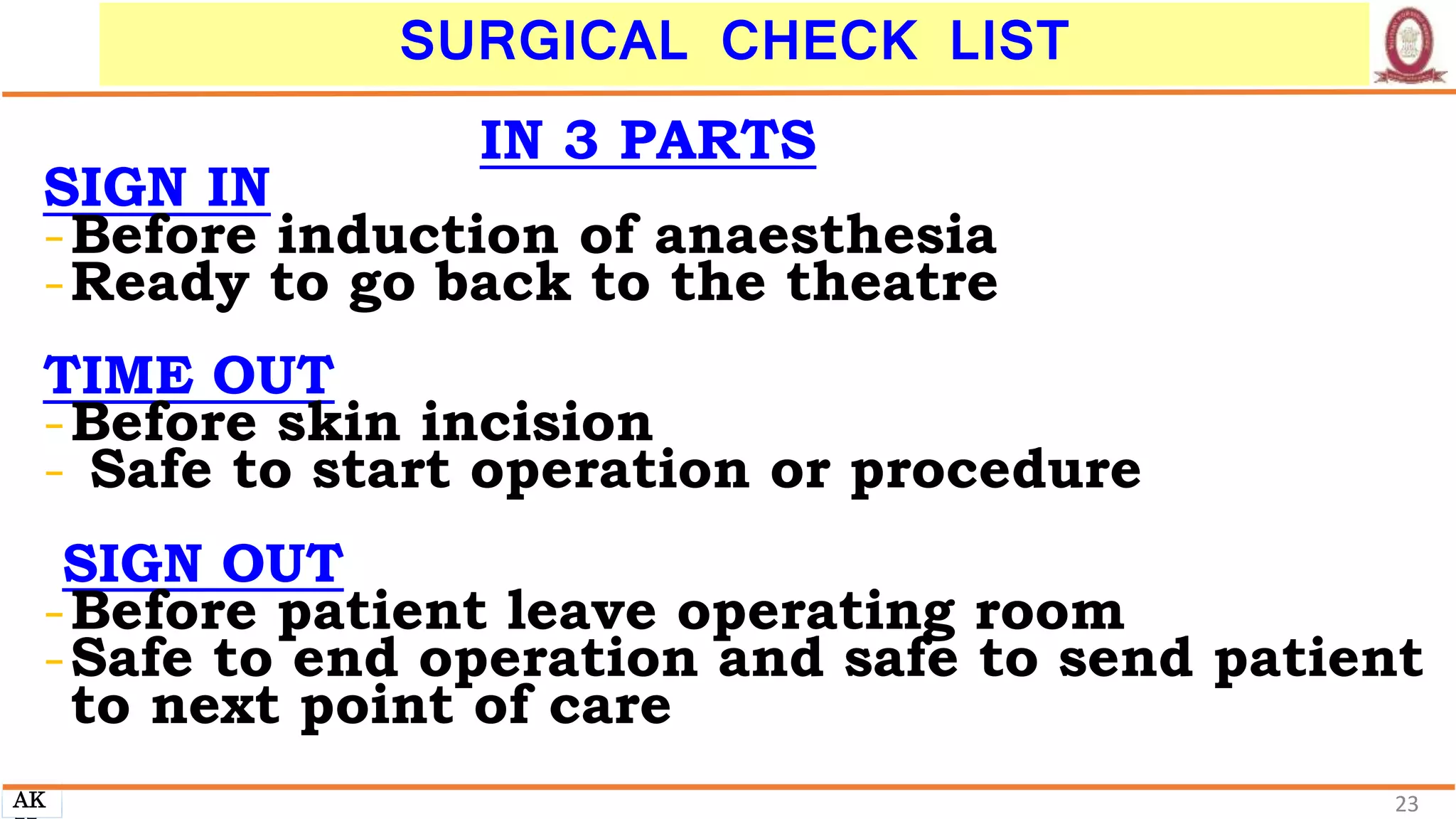 SURGICAL CHECK LIST

IN 3 PARTS

SIGN IN
- Before induction of anaesthesia
- Ready to go back to the theatre

TIME OUT
- Before skin incision
- Safe to start operation or procedure

SIGN OUT
- Before patient leave operating room
- Safe to end operation and safe to send patient to next point of care

AK

23